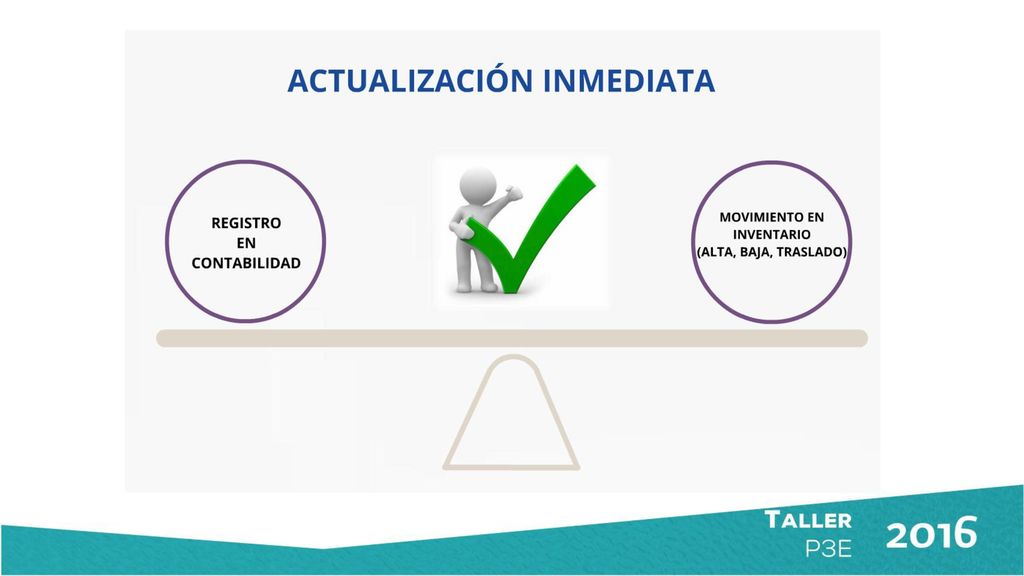 ACTUALIZACIÓN INMEDIATA

REGISTRO EN CONTABILIDAD

MOVIMIENTO EN INVENTARIO (ALTA, BAJA, TRASLADO)

TALLER P3E

2016